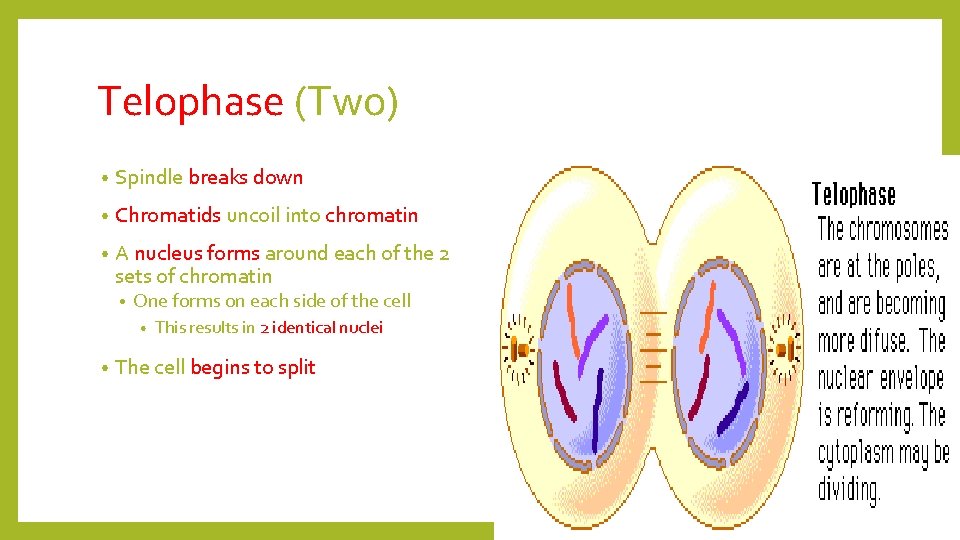 Telophase (Two)

• Spindle breaks down
• Chromatids uncoil into chromatin
• A nucleus forms around each of the 2 sets of chromatin
  • One forms on each side of the cell
    • This results in 2 identical nuclei
• The cell begins to split

Telophase
The chromosomes are at the poles, and are becoming more difuse. The nuclear envelope is reforming. The cytoplasm may be dividing.